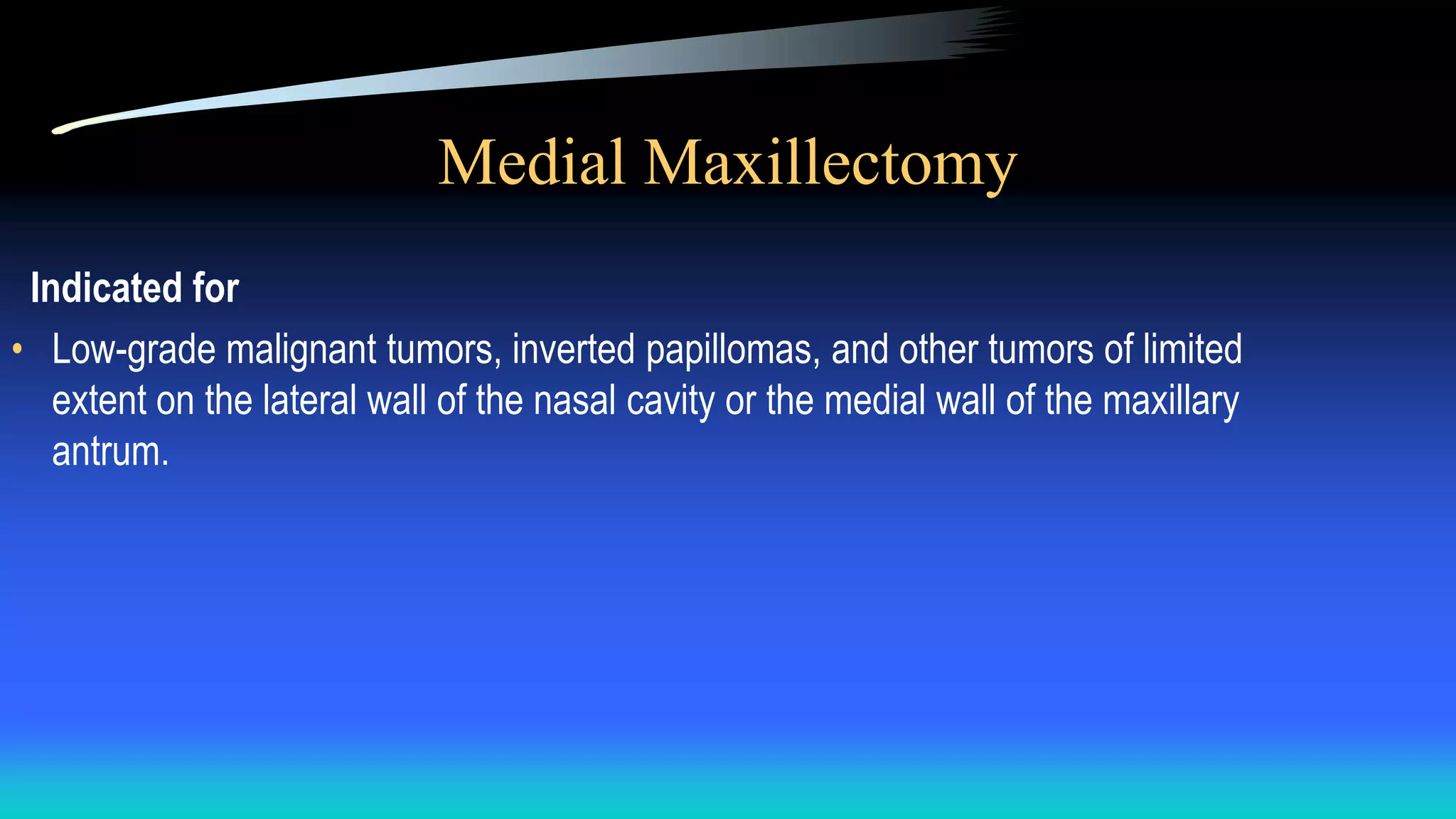 Medial Maxillectomy

Indicated for

• Low-grade malignant tumors, inverted papillomas, and other tumors of limited extent on the lateral wall of the nasal cavity or the medial wall of the maxillary antrum.